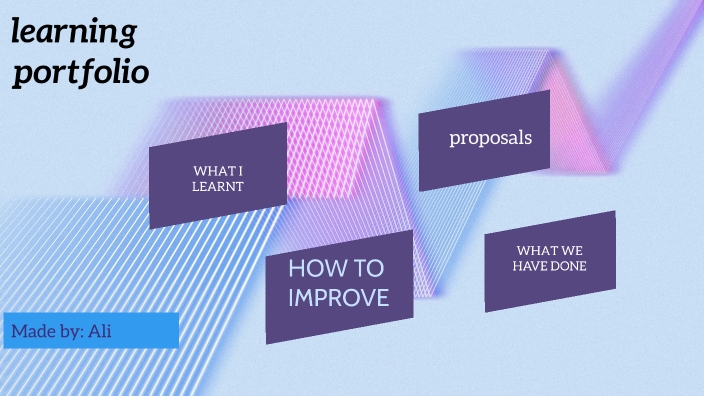 learning portfolio

WHAT I LEARNT

proposals

HOW TO IMPROVE

WHAT WE HAVE DONE

Made by: Ali